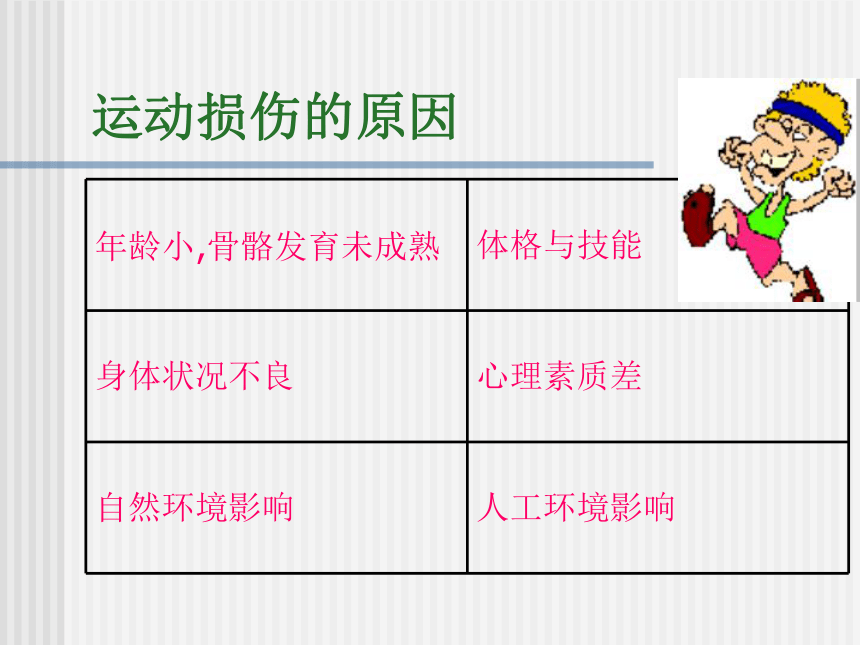 运动损伤的原因

| 年龄小,骨骼发育未成熟 | 体格与技能 |
|---|---|
| 身体状况不良 | 心理素质差 |
| 自然环境影响 | 人工环境影响 |